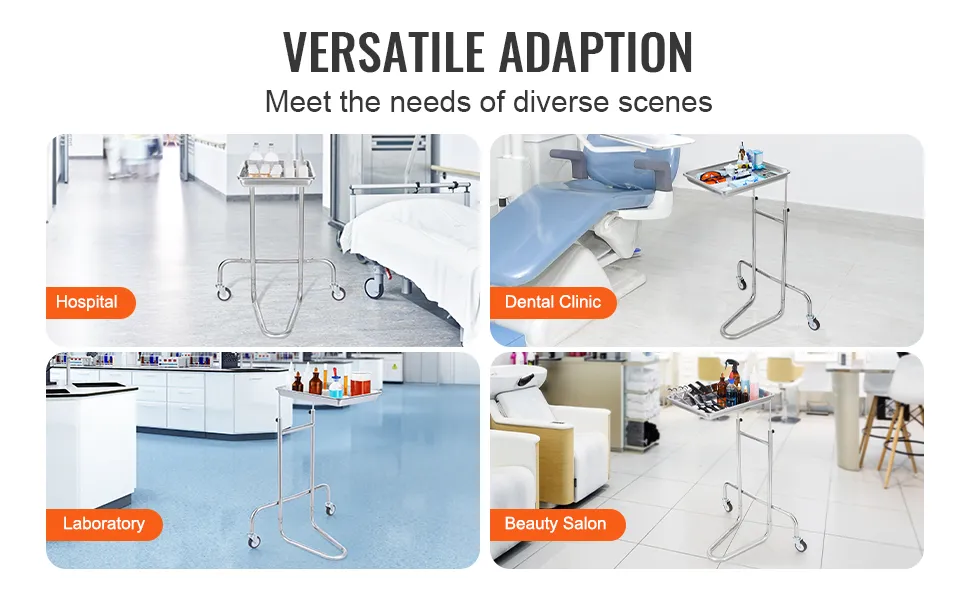 VERSATILE ADAPTION
Meet the needs of diverse scenes

Hospital

Dental Clinic

Laboratory

Beauty Salon